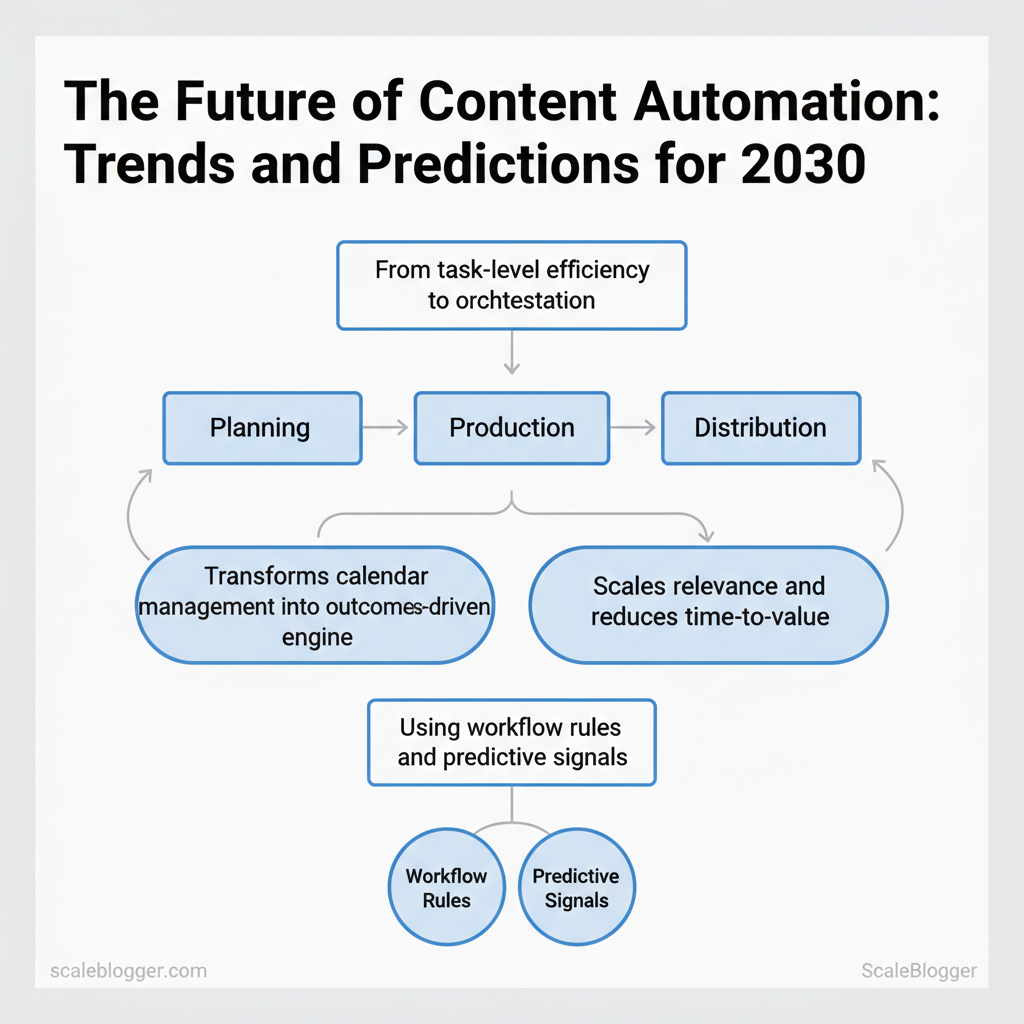 The Future of Content Automation: Trends and Predictions for 2030

From task-level efficiency to orchtestation

Planning

Production

Distribution

Transforms calendar management into outcomes-driven engine

Scales relevance and reduces time-to-value

Using workflow rules and predictive signals

Workflow Rules

Predictive Signals

scaleblogger.com

ScaleBlogger